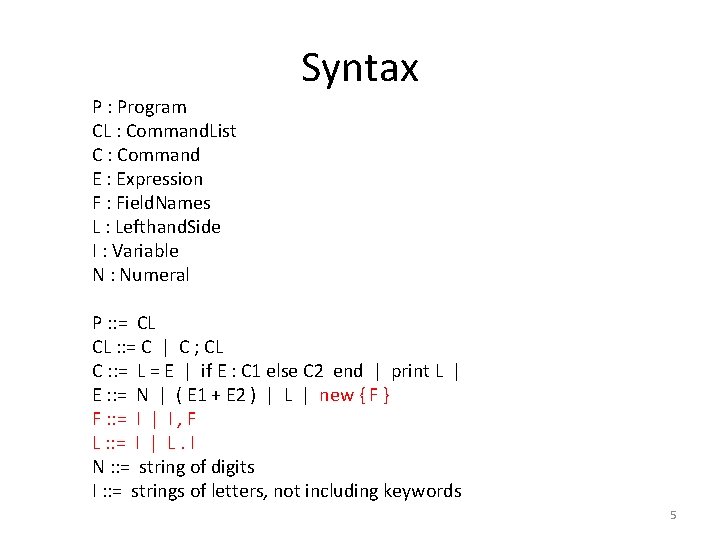 Syntax

P : Program
CL : CommandList
C : Command
E : Expression
F : FieldNames
L : LefthandSide
I : Variable
N : Numeral

P ::= CL
CL ::= C | C ; CL
C ::= L = E | if E : C1 else C2 end | print L |
E ::= N | ( E1 + E2 ) | L | new { F }
F ::= I | I , F
L ::= I | L . I
N ::= string of digits
I ::= strings of letters, not including keywords

5